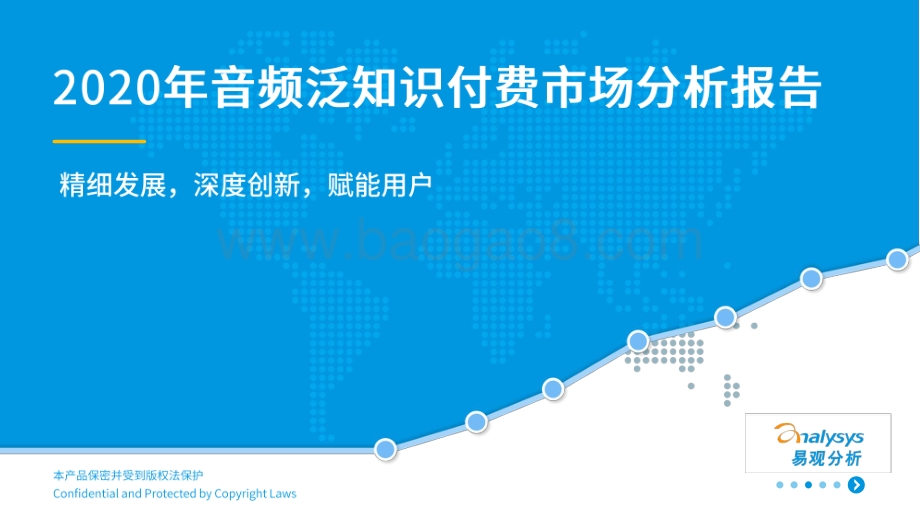 2020年音频泛知识付费市场分析报告

精细发展，深度创新，赋能用户

www.baogao8.com

analysys
易观分析

本产品保密并受到版权法保护
Confidential and Protected by Copyright Laws